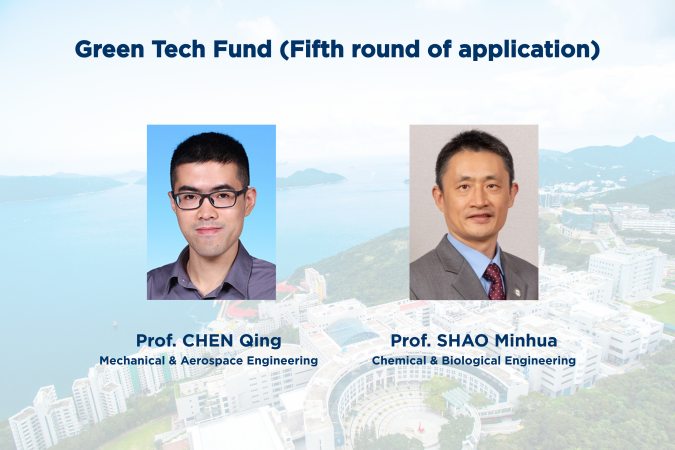 Green Tech Fund (Fifth round of application)

Prof. CHEN Qing
Mechanical & Aerospace Engineering

Prof. SHAO Minhua
Chemical & Biological Engineering